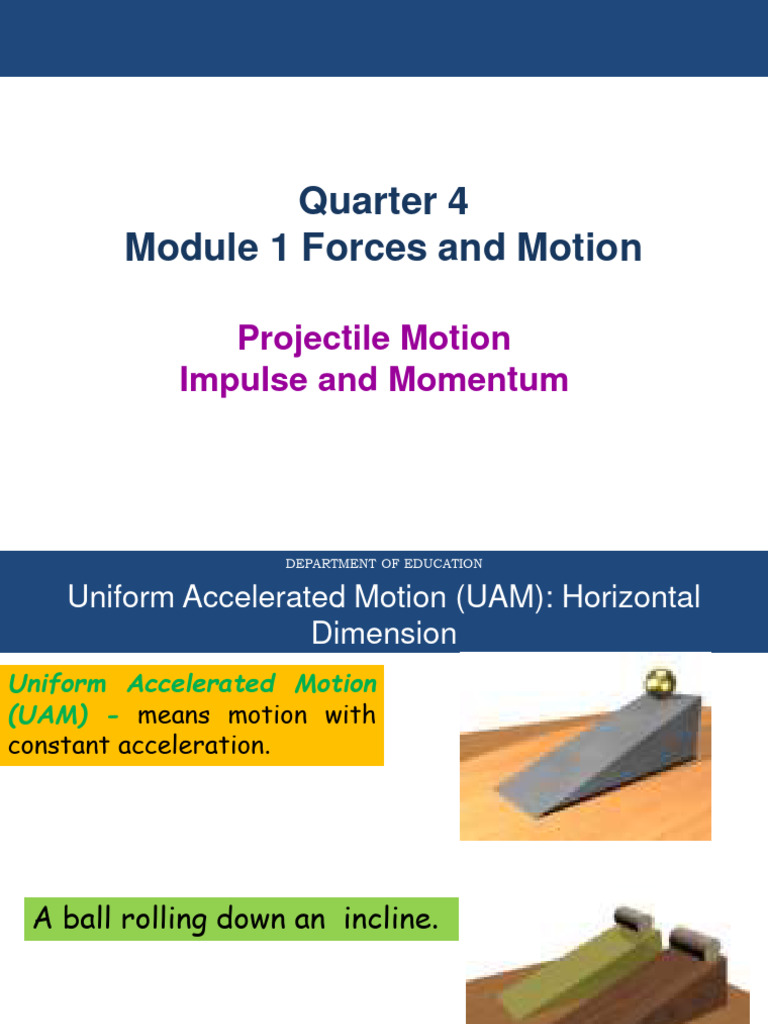 Quarter 4
Module 1 Forces and Motion

Projectile Motion
Impulse and Momentum

DEPARTMENT OF EDUCATION

Uniform Accelerated Motion (UAM): Horizontal Dimension

Uniform Accelerated Motion (UAM) - means motion with constant acceleration.

A ball rolling down an incline.